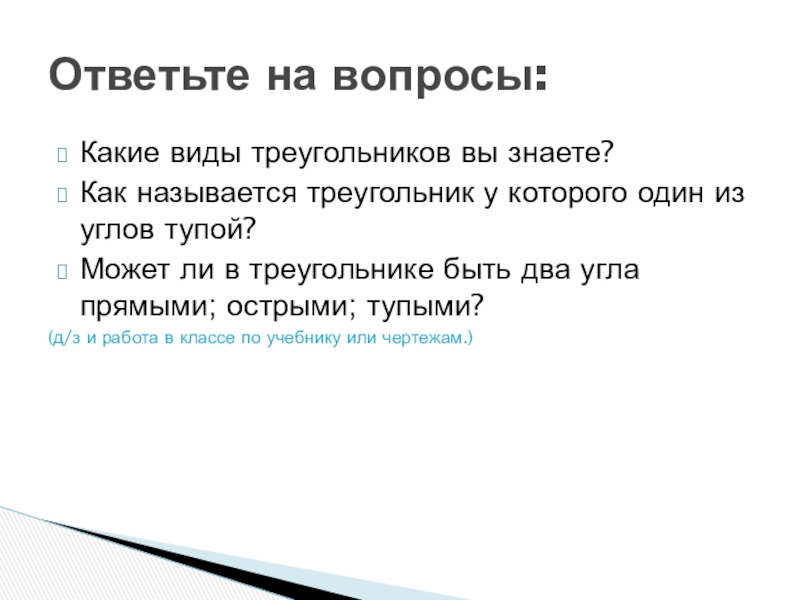 Ответьте на вопросы:

Какие виды треугольников вы знаете?

Как называется треугольник у которого один из углов тупой?

Может ли в треугольнике быть два угла прямыми; острыми; тупыми?

(д/з и работа в классе по учебнику или чертежам.)